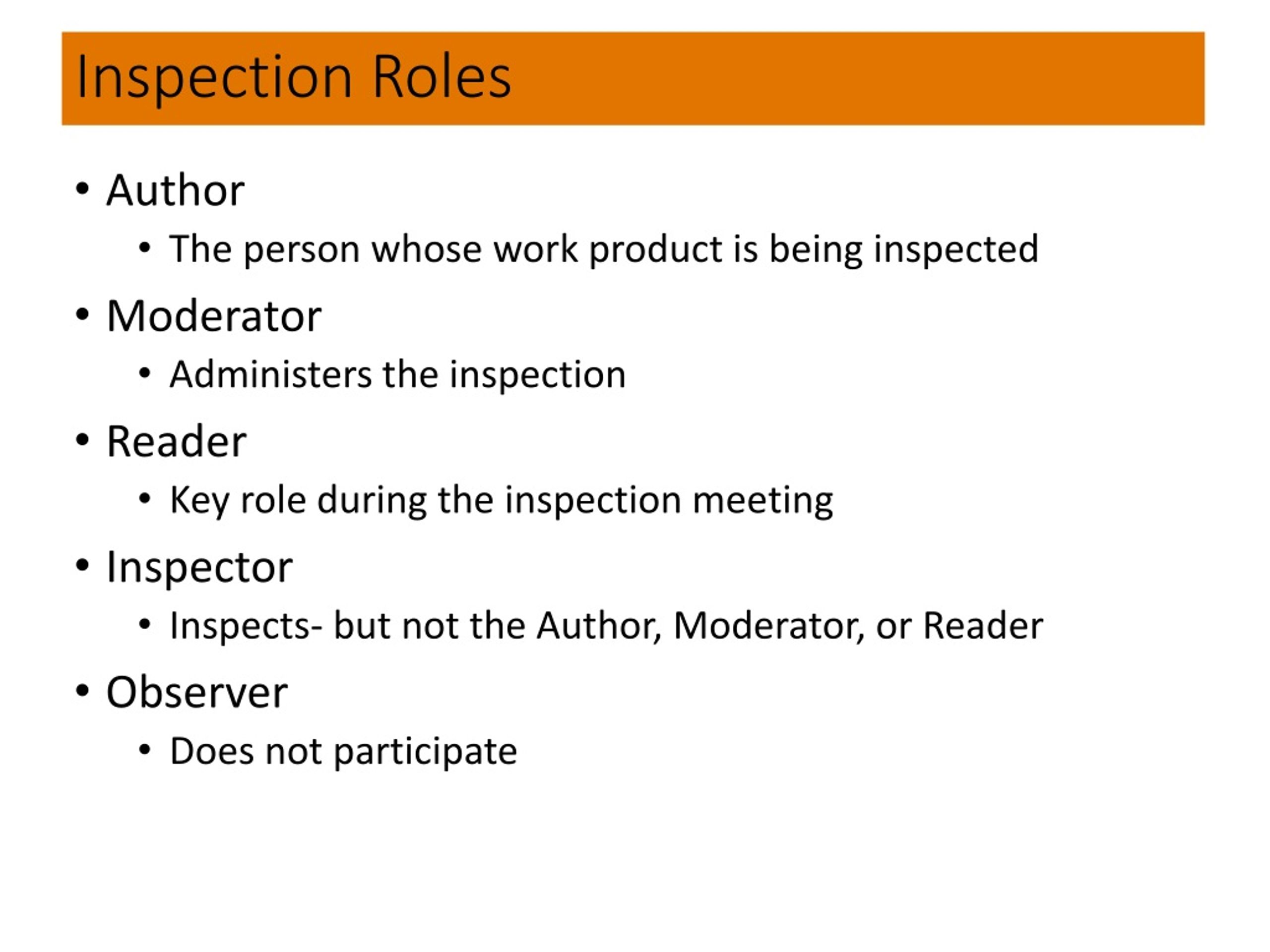 Inspection Roles

• Author
  • The person whose work product is being inspected
• Moderator
  • Administers the inspection
• Reader
  • Key role during the inspection meeting
• Inspector
  • Inspects- but not the Author, Moderator, or Reader
• Observer
  • Does not participate